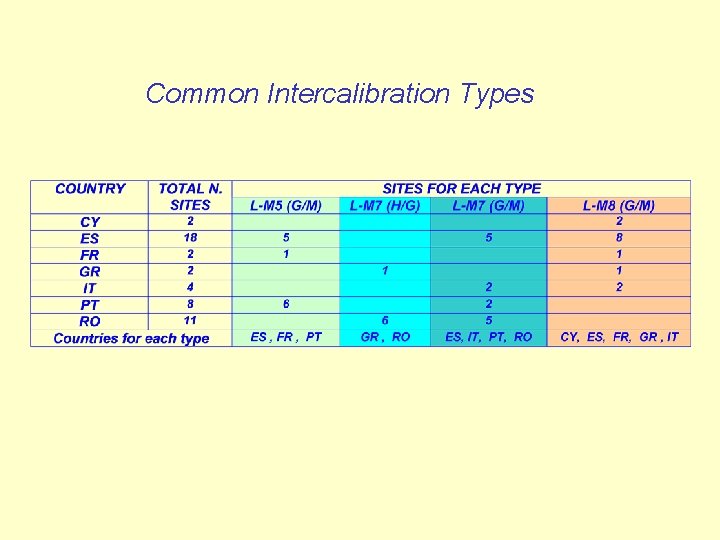 Common Intercalibration Types

| COUNTRY | TOTAL N. SITES | SITES FOR EACH TYPE | | | |
|---|---|---|---|---|---|
| | | L-M5 (G/M) | L-M7 (H/G) | L-M7 (G/M) | L-M8 (G/M) |
| CY | 2 | | | | 2 |
| ES | 18 | 5 | | 5 | 8 |
| FR | 2 | 1 | | | 1 |
| GR | 2 | | 1 | | 1 |
| IT | 4 | | | 2 | 2 |
| PT | 8 | 6 | | 2 | |
| RO | 11 | | 6 | 5 | |
| Countries for each type | | ES , FR , PT | GR , RO | ES, IT, PT, RO | CY, ES, FR, GR , IT |